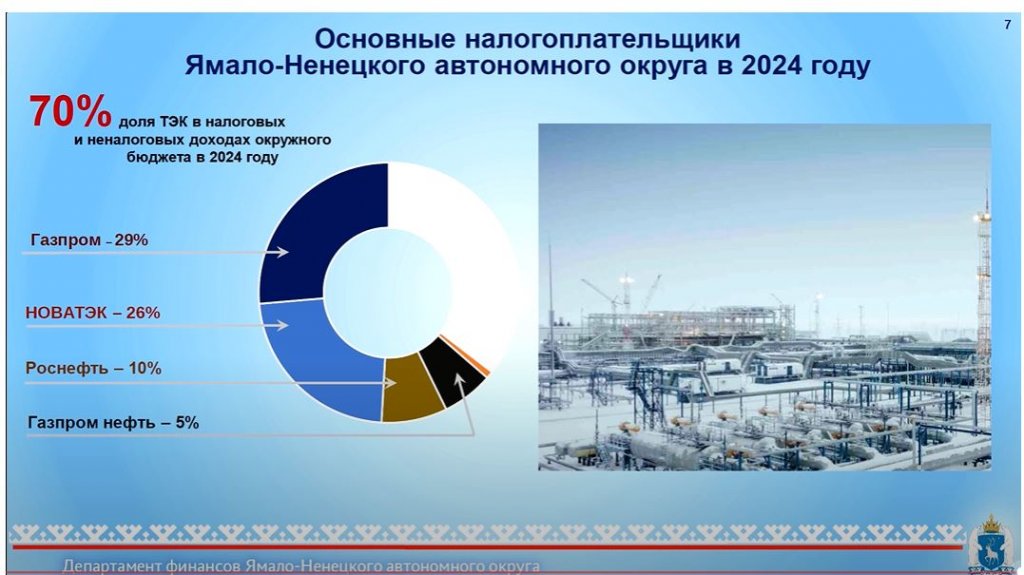 7

Основные налогоплательщики Ямало-Ненецкого автономного округа в 2024 году

70% доля ТЭК в налоговых и неналоговых доходах окружного бюджета в 2024 году

Газпром – 29%

НОВАТЭК – 26%

Роснефть – 10%

Газпром нефть – 5%

Департамент финансов Ямало-Ненецкого автономного округа